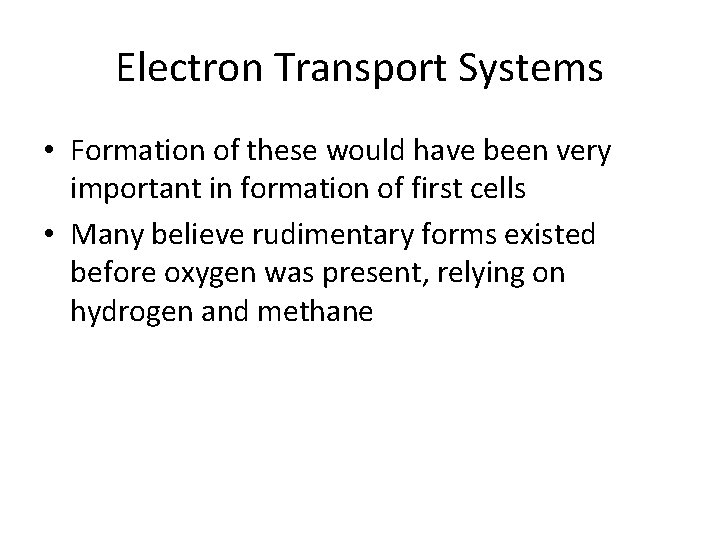 Electron Transport Systems

• Formation of these would have been very important in formation of first cells
• Many believe rudimentary forms existed before oxygen was present, relying on hydrogen and methane